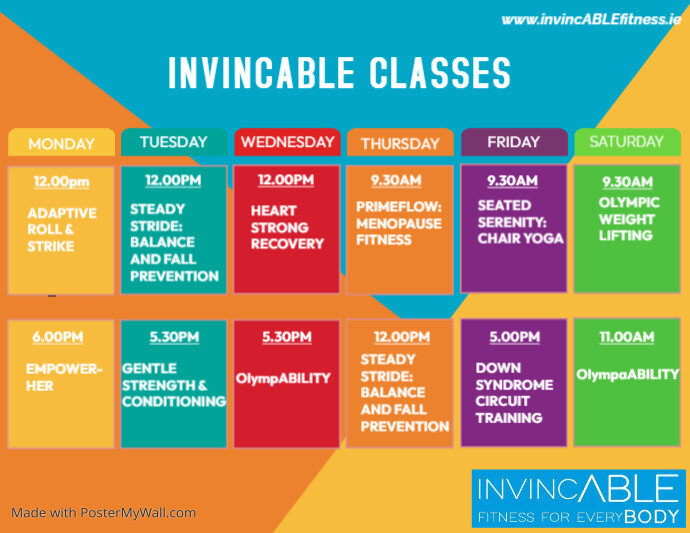 www.invincABLEfitness.ie

INVINCABLE CLASSES

| MONDAY | TUESDAY | WEDNESDAY | THURSDAY | FRIDAY | SATURDAY |
|---|---|---|---|---|---|
| 12.00pm ADAPTIVE ROLL & STRIKE | 12.00PM STEADY STRIDE: BALANCE AND FALL PREVENTION | 12.00PM HEART STRONG RECOVERY | 9.30AM PRIMEFLOW: MENOPAUSE FITNESS | 9.30AM SEATED SERENITY: CHAIR YOGA | 9.30AM OLYMPIC WEIGHT LIFTING |
| 6.00PM EMPOWER-HER | 5.30PM GENTLE STRENGTH & CONDITIONING | 5.30PM OlympABILITY | 12.00PM STEADY STRIDE: BALANCE AND FALL PREVENTION | 5.00PM DOWN SYNDROME CIRCUIT TRAINING | 11.00AM OlympaABILITY |

Made with PosterMyWall.com

INVINCABLE
FITNESS FOR EVERYBODY